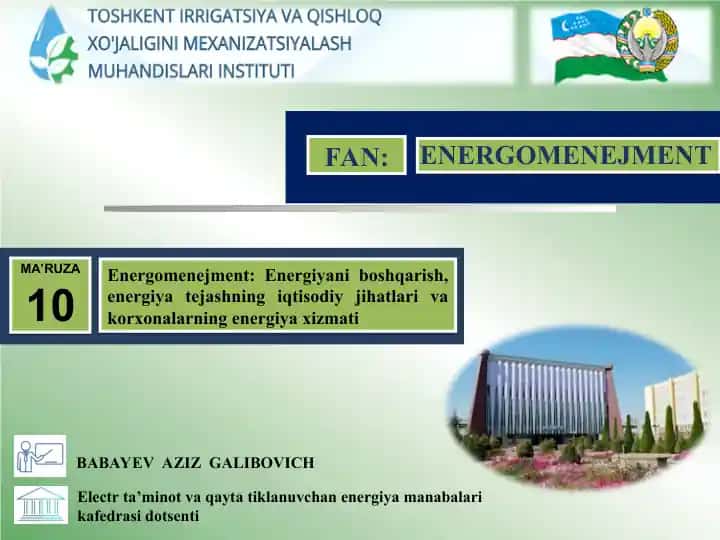 TOSHKENT IRRIGATSIYA VA QISHLOQ XO'JALIGINI MEXANIZATSIYALASH MUHANDISLARI INSTITUTI

FAN: ENERGOMENEJMENT

MA'RUZA
10

Energomenejment: Energiyani boshqarish, energiya tejashning iqtisodiy jihatlari va korxonalarning energiya xizmati

BABAYEV AZIZ GALIBOVICH

Electr ta'minot va qayta tiklanuvchan energiya manabalari kafedrasi dotsenti